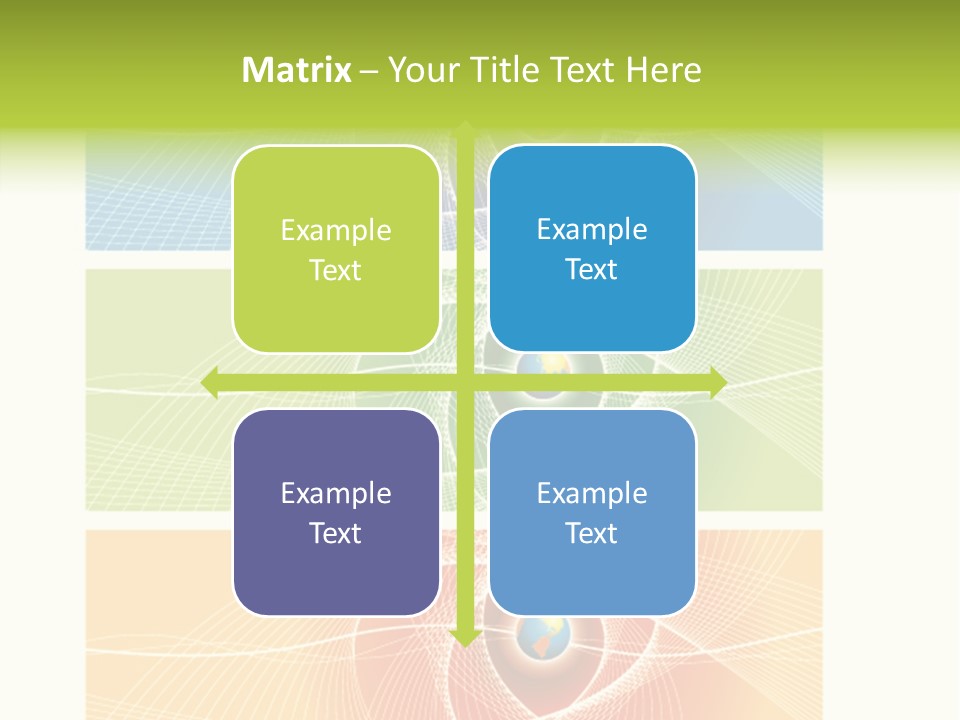 Matrix – Your Title Text Here

Example Text

Example Text

Example Text

Example Text